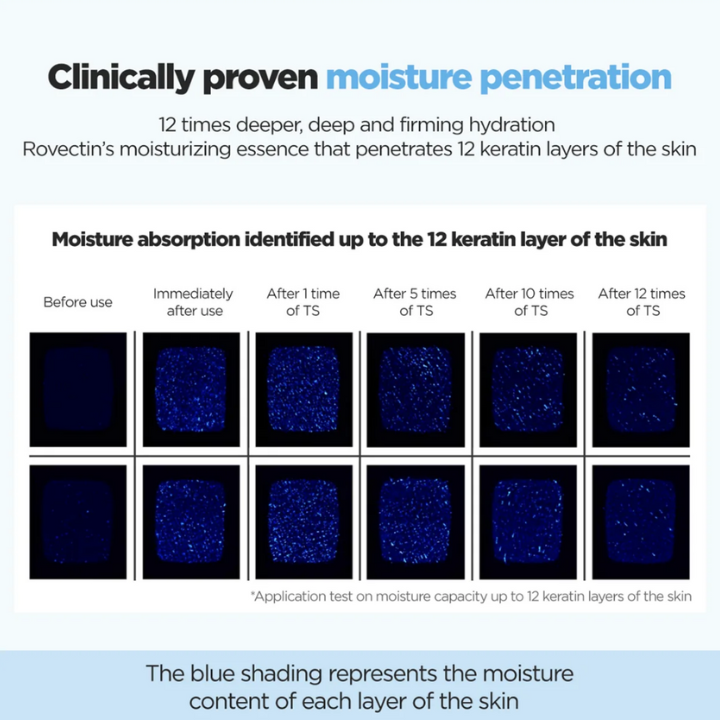 Clinically proven moisture penetration

12 times deeper, deep and firming hydration
Rovectin's moisturizing essence that penetrates 12 keratin layers of the skin

Moisture absorption identified up to the 12 keratin layer of the skin

Before use

Immediately after use

After 1 time of TS

After 5 times of TS

After 10 times of TS

After 12 times of TS

*Application test on moisture capacity up to 12 keratin layers of the skin

The blue shading represents the moisture content of each layer of the skin